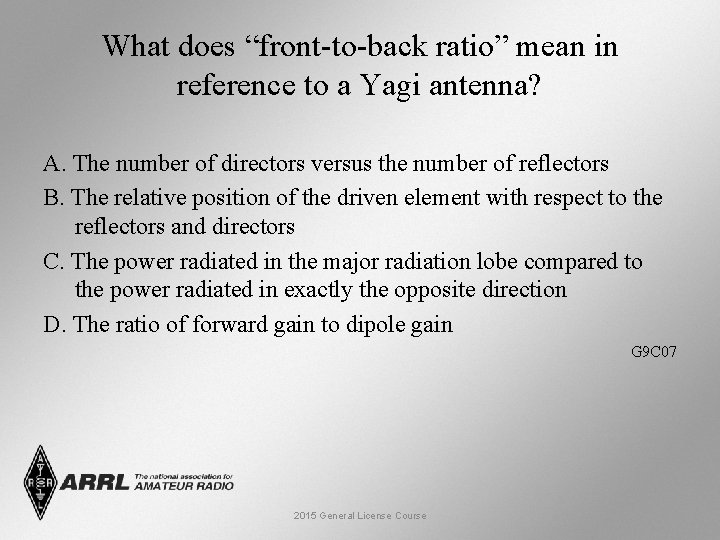 What does “front-to-back ratio” mean in reference to a Yagi antenna?

A. The number of directors versus the number of reflectors

B. The relative position of the driven element with respect to the reflectors and directors

C. The power radiated in the major radiation lobe compared to the power radiated in exactly the opposite direction

D. The ratio of forward gain to dipole gain

G9C07

ARRL The national association for AMATEUR RADIO

2015 General License Course